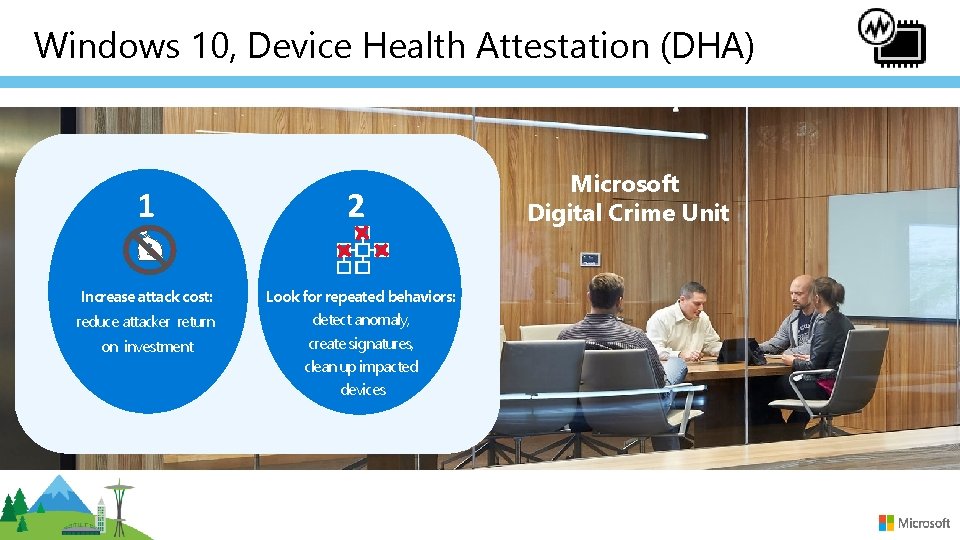 Windows 10, Device Health Attestation (DHA)

1

Increase attack cost: reduce attacker return on investment

2

Look for repeated behaviors: detect anomaly, create signatures, clean up impacted devices

Microsoft Digital Crime Unit

Microsoft